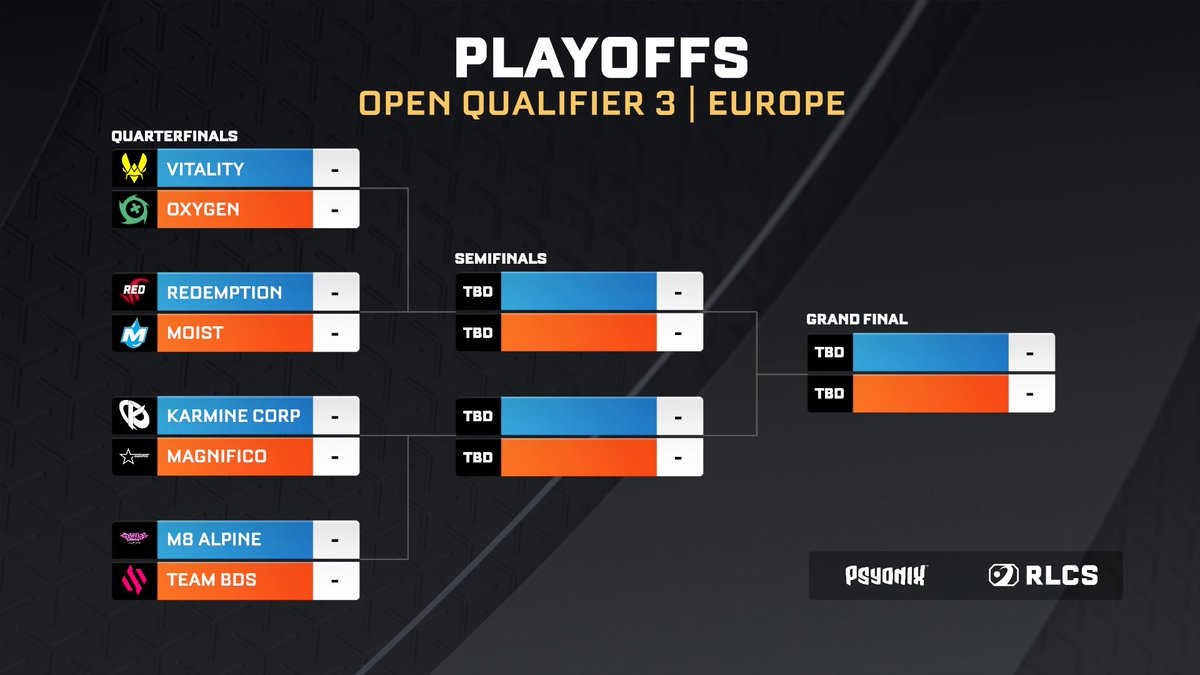 PLAYOFFS
OPEN QUALIFIER 3 | EUROPE

QUARTERFINALS

VITALITY -
OXYGEN -

RED
REDEMPTION -
MOIST -

KARMINE CORP -
MAGNIFICO -

M8 ALPINE -
TEAM BDS -

SEMIFINALS

TBD -
TBD -

TBD -
TBD -

GRAND FINAL

TBD -
TBD -

PSYONIX
RLCS